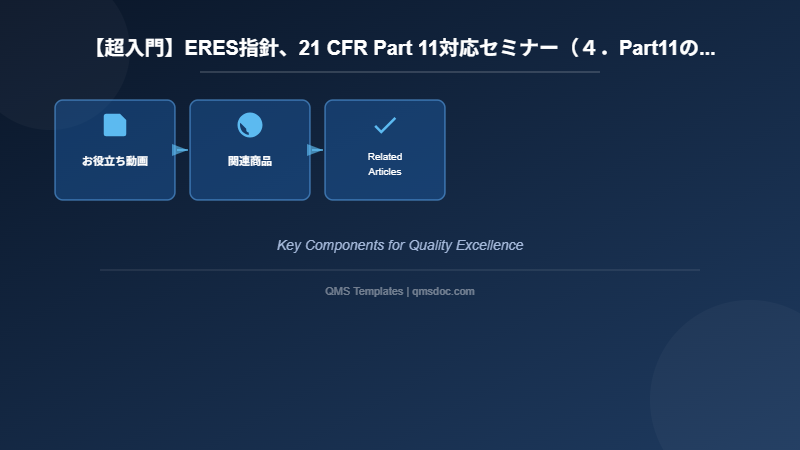 【超入門】ERES指針、21 CFR Part 11対応セミナー（４．Part11の...

お役立ち動画

関連商品

Related Articles

Key Components for Quality Excellence

QMS Templates | qmsdoc.com